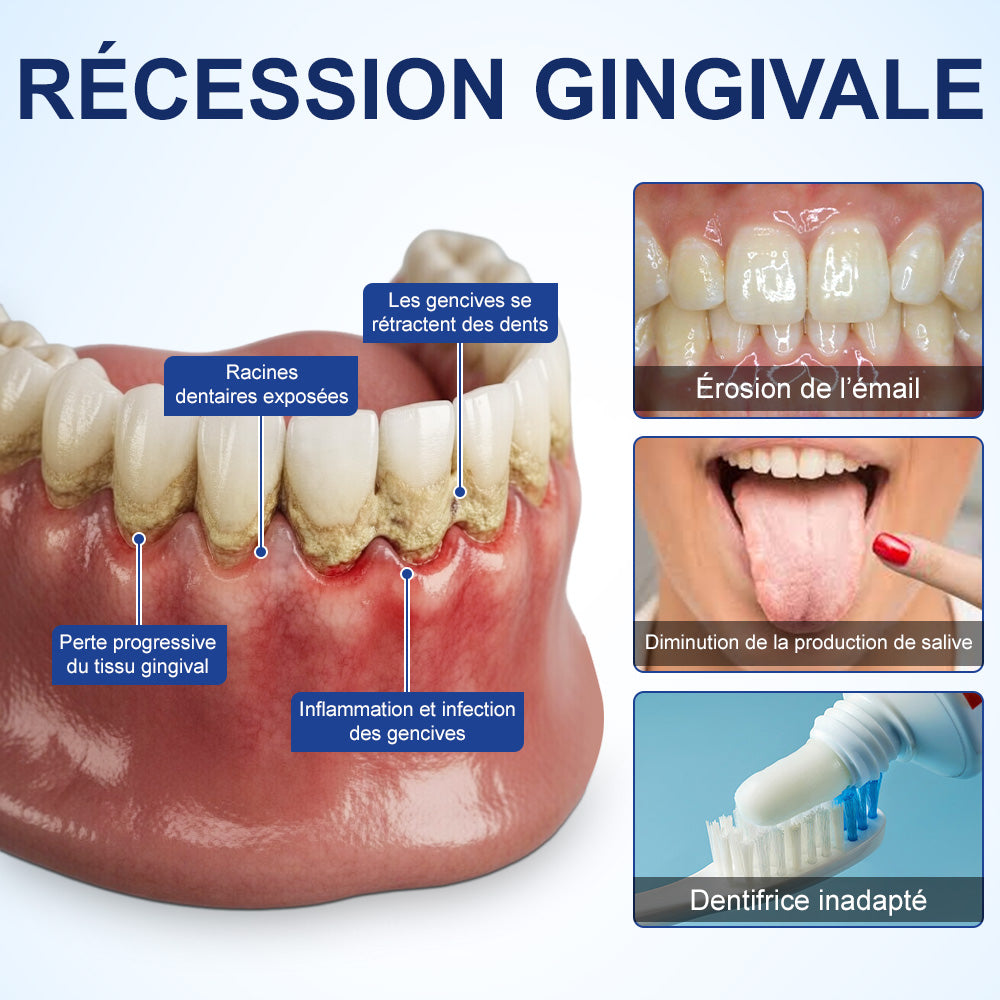 RÉCESSION GINGIVALE

Les gencives se rétractent des dents

Racines dentaires exposées

Perte progressive du tissu gingival

Inflammation et infection des gencives

Érosion de l'émail

Diminution de la production de salive

Dentifrice inadapté